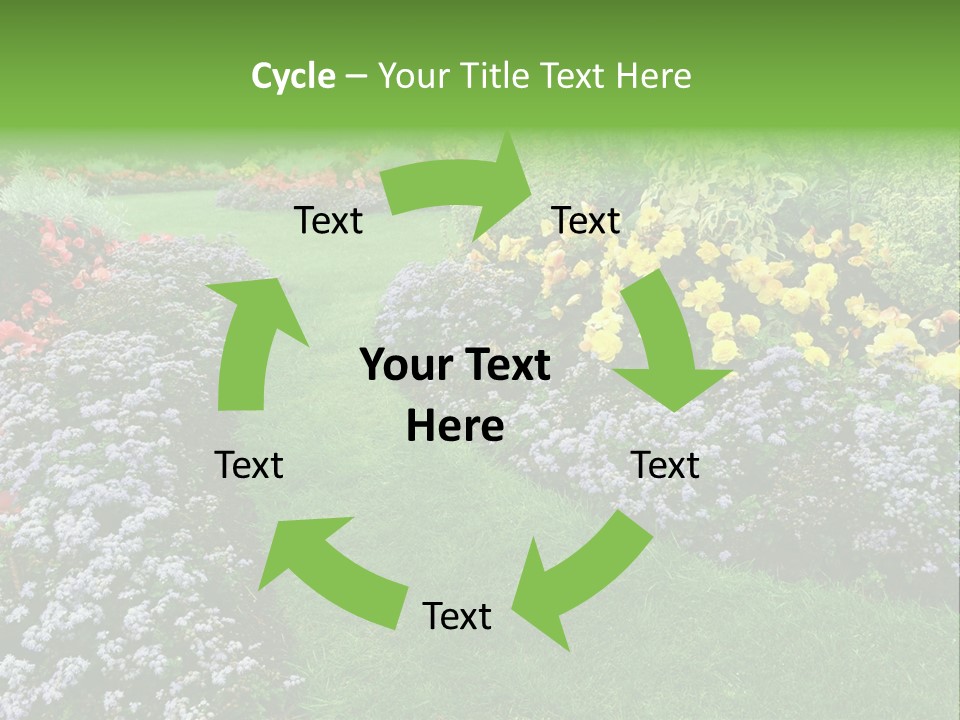 Cycle – Your Title Text Here

Text

Text

Your Text Here

Text

Text

Text